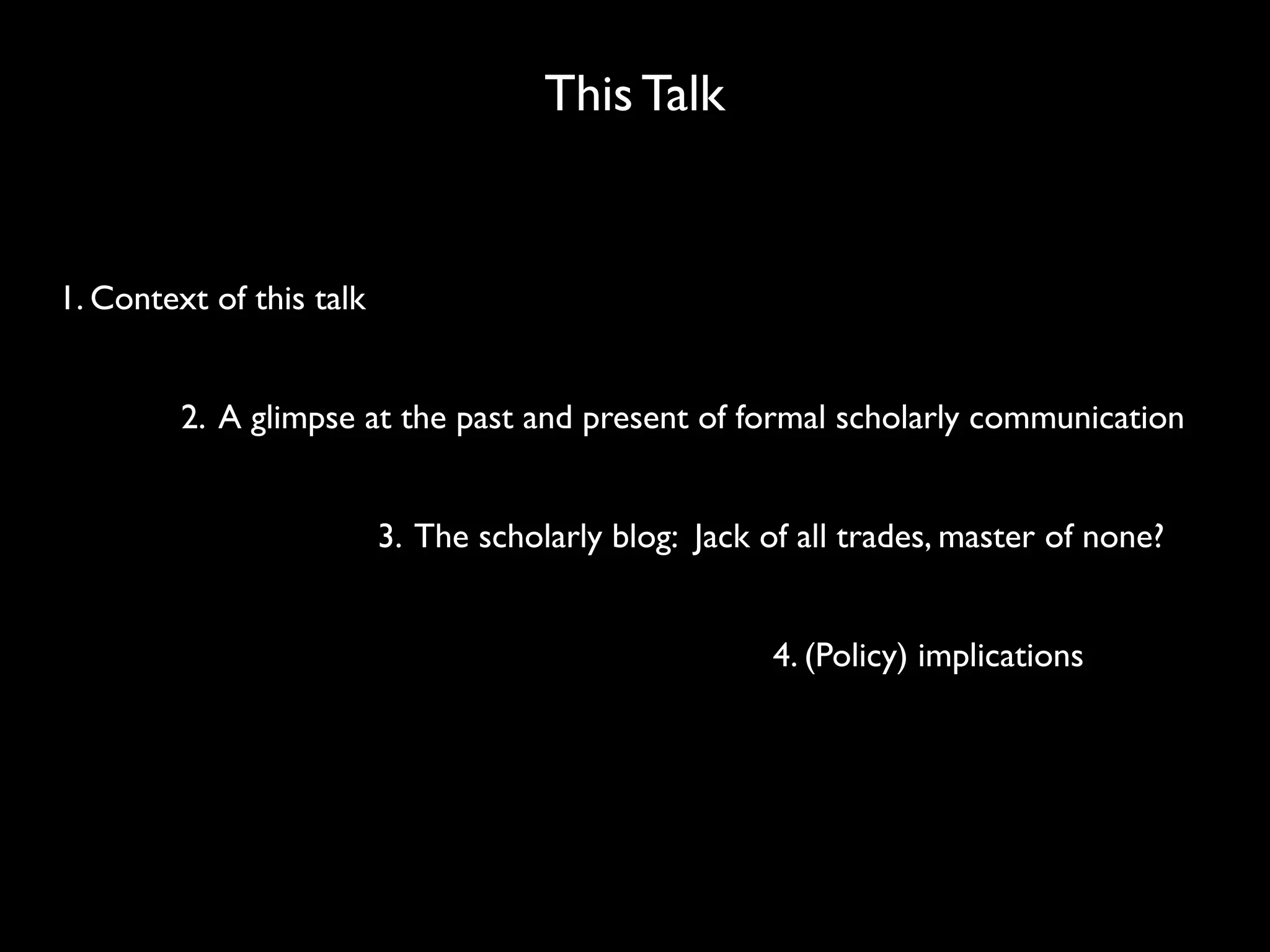 This Talk

1. Context of this talk

2. A glimpse at the past and present of formal scholarly communication

3. The scholarly blog: Jack of all trades, master of none?

4. (Policy) implications